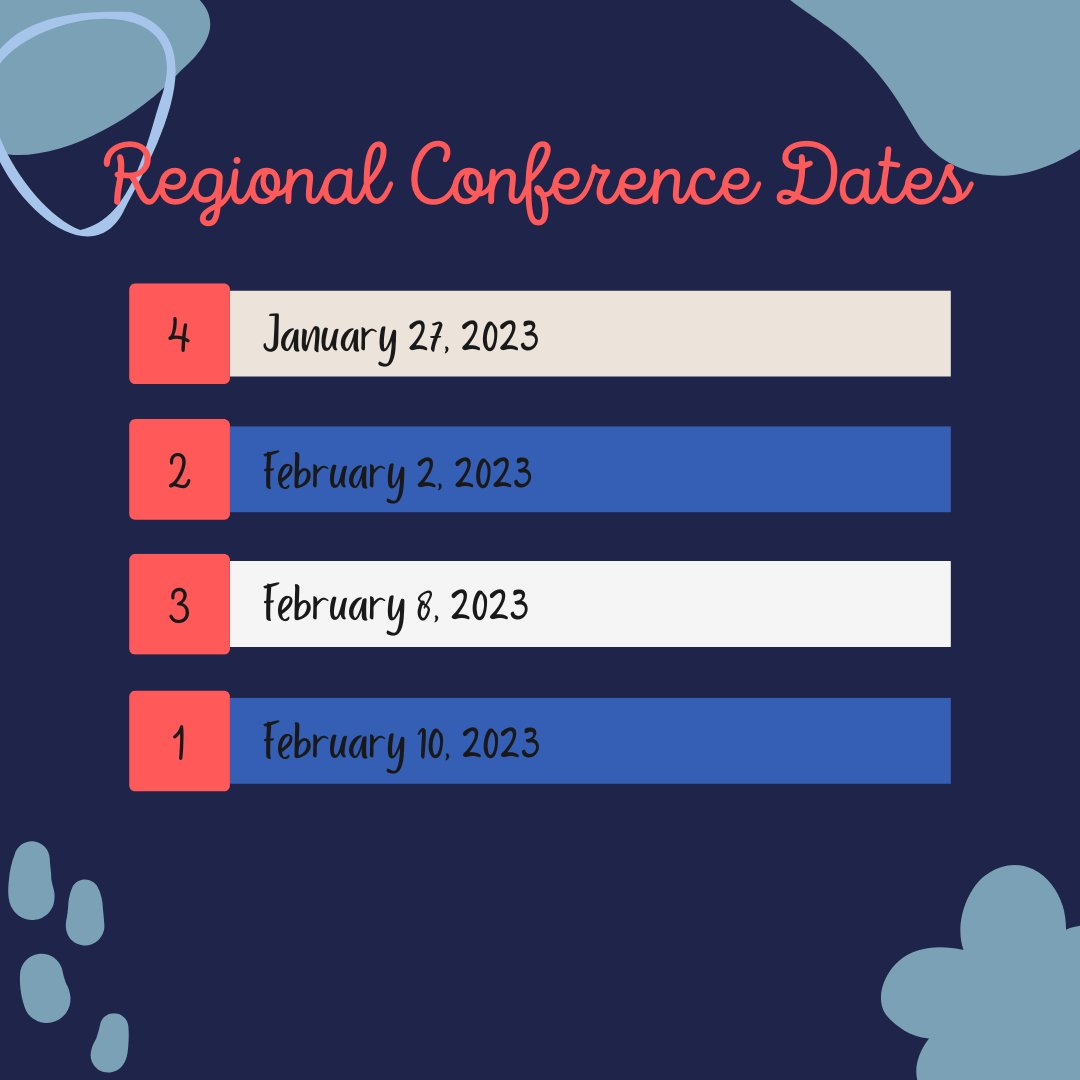 Regional Conference Dates

4 January 27, 2023

2 February 2, 2023

3 February 8, 2023

1 February 10, 2023